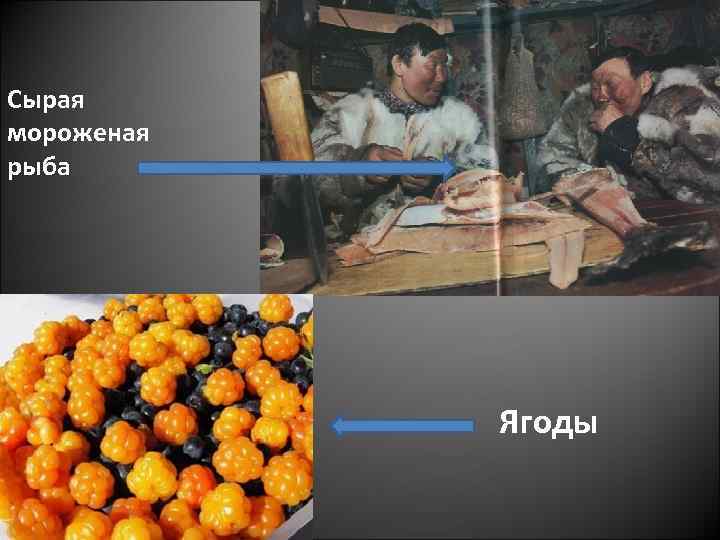 Сырая мороженая рыба

Ягоды